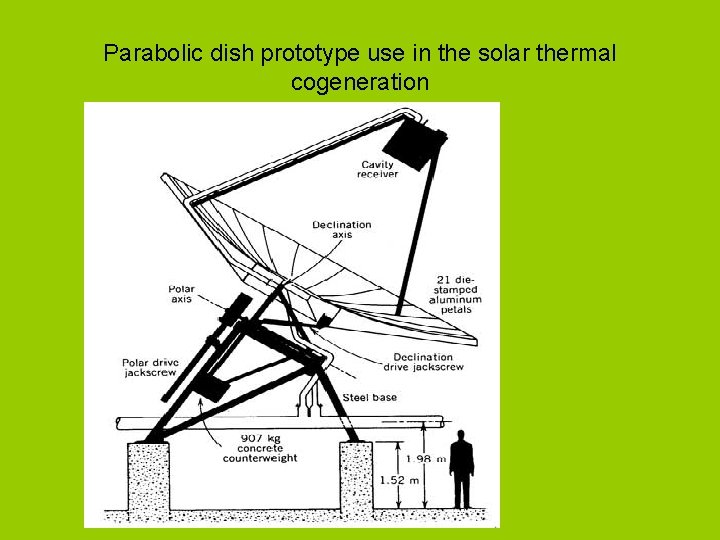 Parabolic dish prototype use in the solar thermal cogeneration

Cavity receiver

Declination axis

21 die-stamped aluminum petals

Polar axis

Polar drive jackscrew

Declination drive jackscrew

Steel base

907 kg concrete counterweight

1.98 m

1.52 m